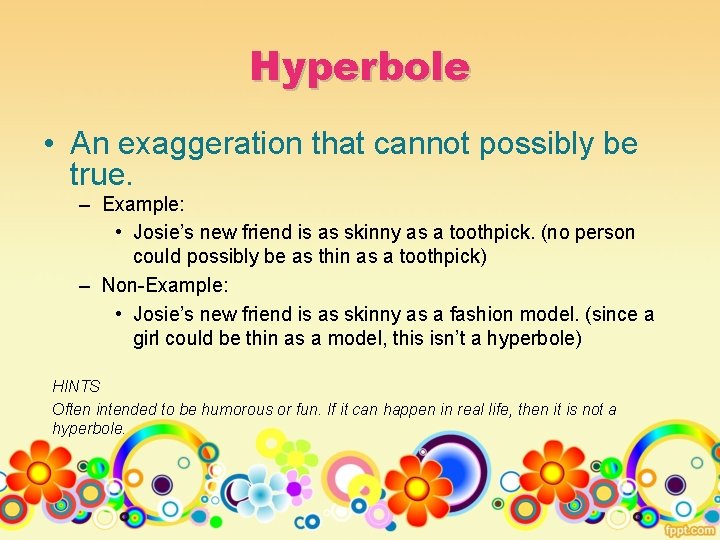 Hyperbole

• An exaggeration that cannot possibly be true.

– Example:

• Josie's new friend is as skinny as a toothpick. (no person could possibly be as thin as a toothpick)

– Non-Example:

• Josie's new friend is as skinny as a fashion model. (since a girl could be thin as a model, this isn't a hyperbole)

HINTS

Often intended to be humorous or fun. If it can happen in real life, then it is not a hyperbole.

fppt.com